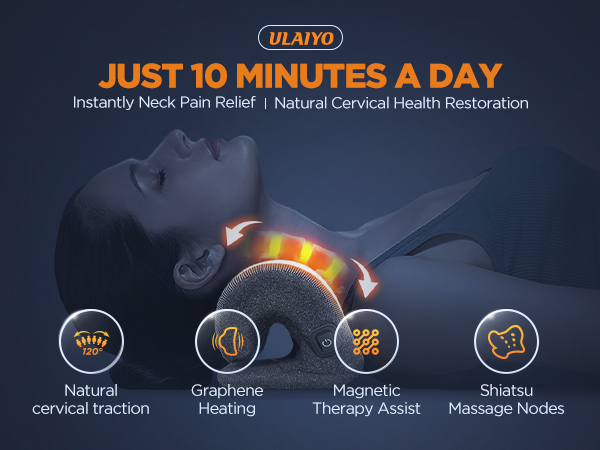 ULAIYO

JUST 10 MINUTES A DAY

Instantly Neck Pain Relief | Natural Cervical Health Restoration

120°

Natural cervical traction

Graphene Heating

Magnetic Therapy Assist

Shiatsu Massage Nodes